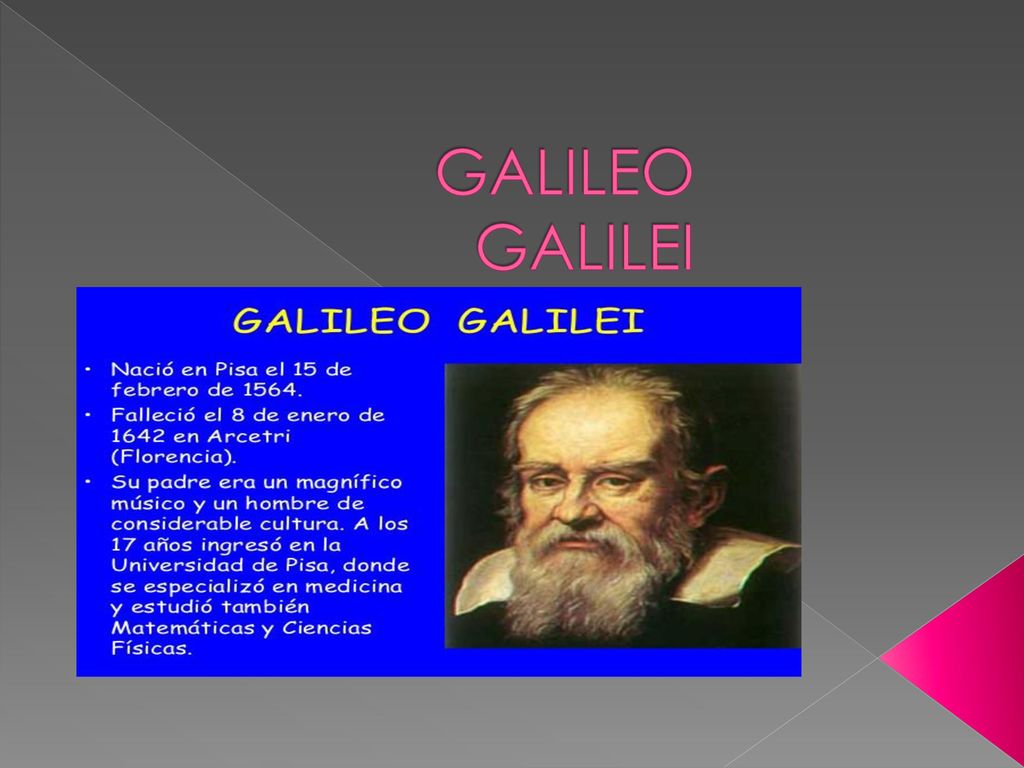 GALILEO GALILEI

GALILEO GALILEI

• Nació en Pisa el 15 de febrero de 1564.
• Falleció el 8 de enero de 1642 en Arcetri (Florencia).
• Su padre era un magnífico músico y un hombre de considerable cultura. A los 17 años ingresó en la Universidad de Pisa, donde se especializó en medicina y estudió también Matemáticas y Ciencias Físicas.